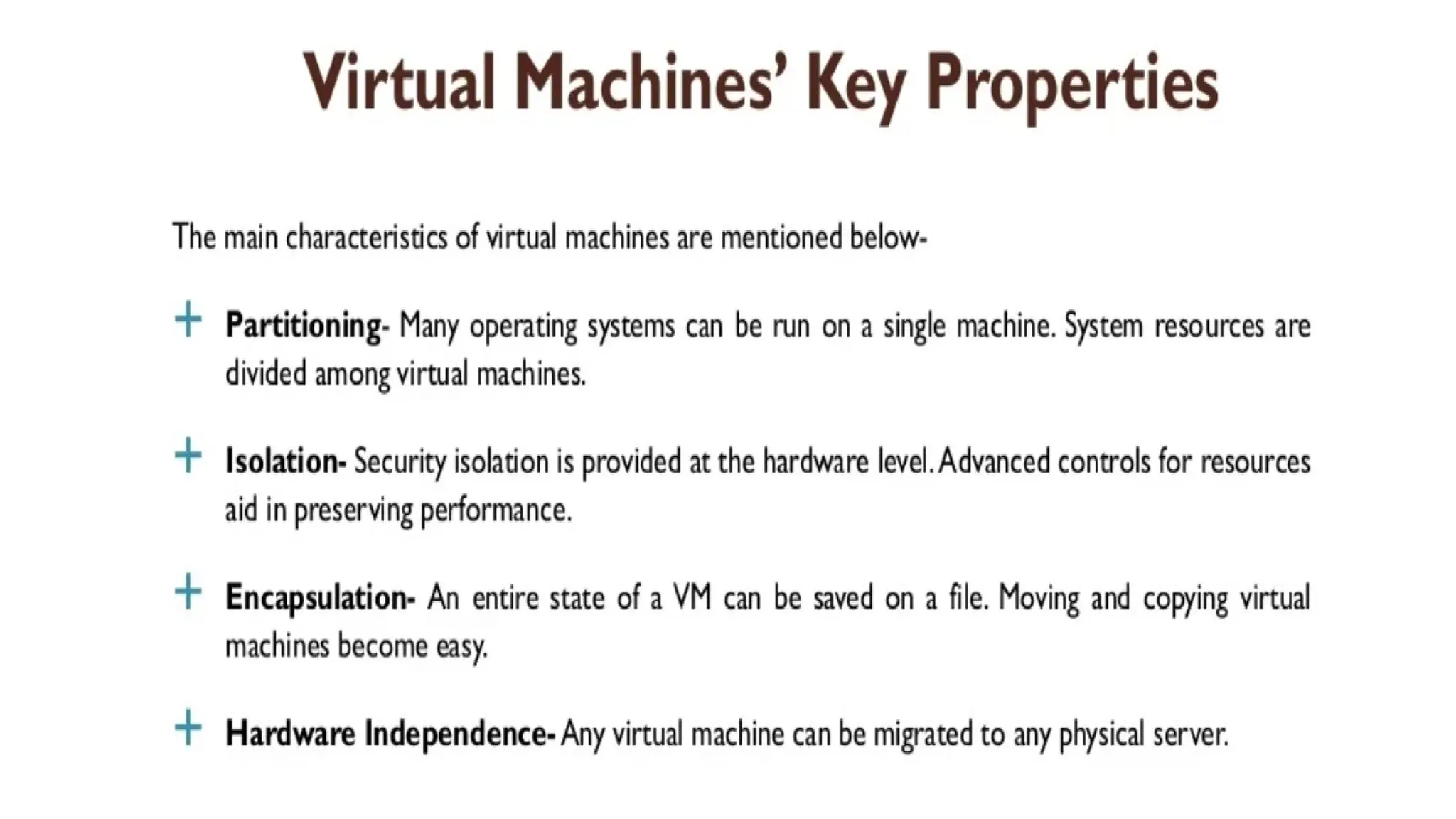 Virtual Machines' Key Properties

The main characteristics of virtual machines are mentioned below-

+ Partitioning- Many operating systems can be run on a single machine. System resources are divided among virtual machines.

+ Isolation- Security isolation is provided at the hardware level. Advanced controls for resources aid in preserving performance.

+ Encapsulation- An entire state of a VM can be saved on a file. Moving and copying virtual machines become easy.

+ Hardware Independence- Any virtual machine can be migrated to any physical server.